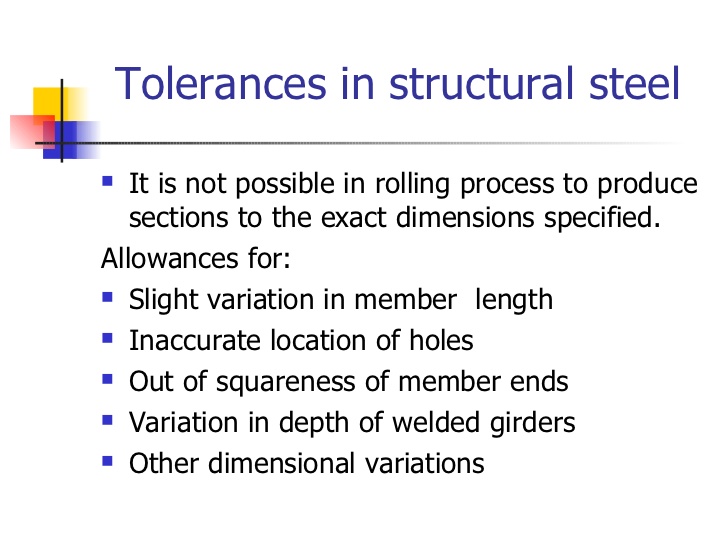 Tolerances in structural steel

- It is not possible in rolling process to produce sections to the exact dimensions specified.

Allowances for:

- Slight variation in member length
- Inaccurate location of holes
- Out of squareness of member ends
- Variation in depth of welded girders
- Other dimensional variations